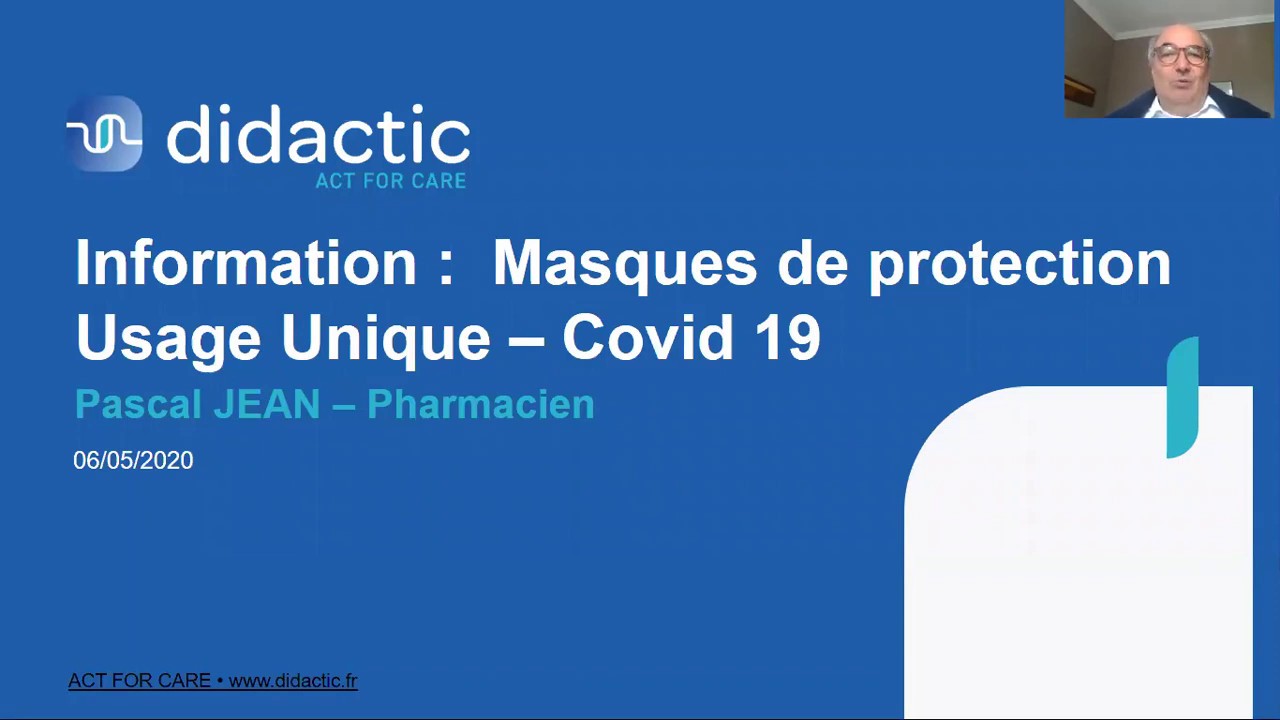 didactic
ACT FOR CARE

Information : Masques de protection Usage Unique – Covid 19

Pascal JEAN – Pharmacien

06/05/2020

ACT FOR CARE • www.didactic.fr